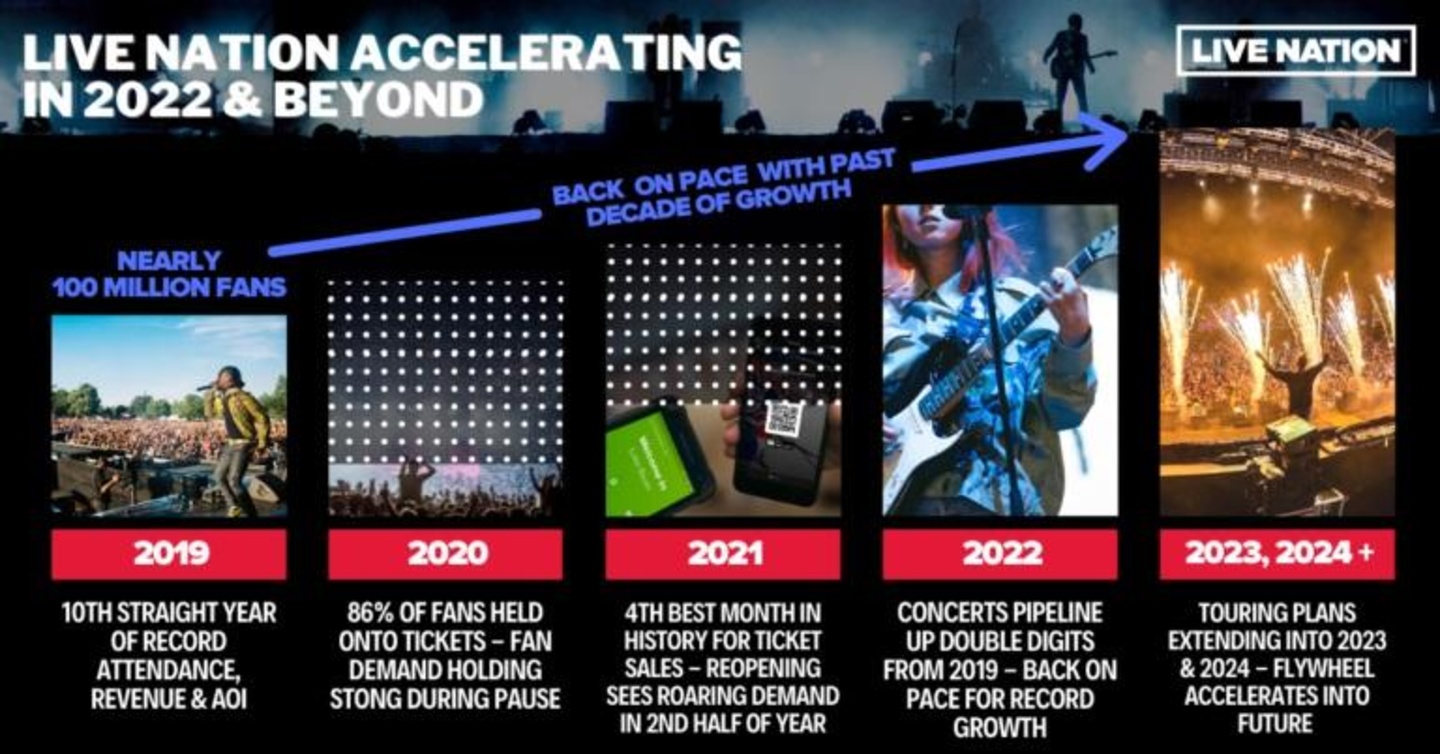 LIVE NATION ACCELERATING IN 2022 & BEYOND

LIVE NATION

BACK ON PACE WITH PAST DECADE OF GROWTH

NEARLY 100 MILLION FANS

2019

10TH STRAIGHT YEAR OF RECORD ATTENDANCE, REVENUE & AOI

2020

86% OF FANS HELD ONTO TICKETS – FAN DEMAND HOLDING STONG DURING PAUSE

2021

4TH BEST MONTH IN HISTORY FOR TICKET SALES – REOPENING SEES ROARING DEMAND IN 2ND HALF OF YEAR

2022

CONCERTS PIPELINE UP DOUBLE DIGITS FROM 2019 – BACK ON PACE FOR RECORD GROWTH

2023, 2024 +

TOURING PLANS EXTENDING INTO 2023 & 2024 – FLYWHEEL ACCELERATES INTO FUTURE